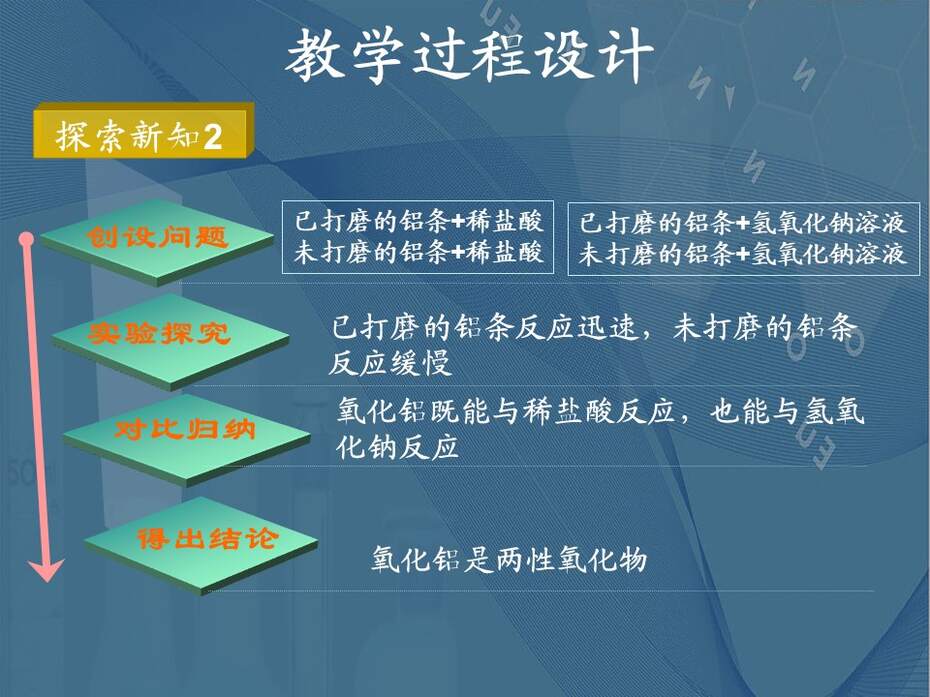 教学过程设计

探索新知2

创设问题

已打磨的铝条+稀盐酸
未打磨的铝条+稀盐酸

已打磨的铝条+氢氧化钠溶液
未打磨的铝条+氢氧化钠溶液

实验探究

已打磨的铝条反应迅速，未打磨的铝条反应缓慢

对比归纳

氧化铝既能与稀盐酸反应，也能与氢氧化钠反应

得出结论

氧化铝是两性氧化物